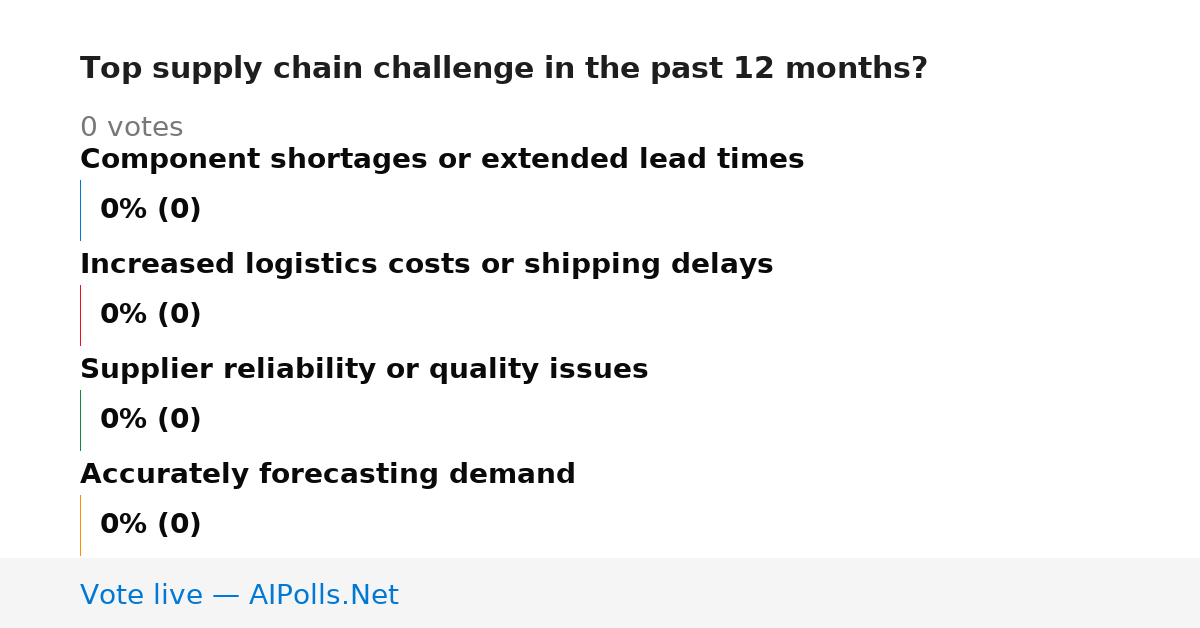 Top supply chain challenge in the past 12 months?

0 votes

Component shortages or extended lead times

0% (0)

Increased logistics costs or shipping delays

0% (0)

Supplier reliability or quality issues

0% (0)

Accurately forecasting demand

0% (0)

Vote live — AIPolls.Net